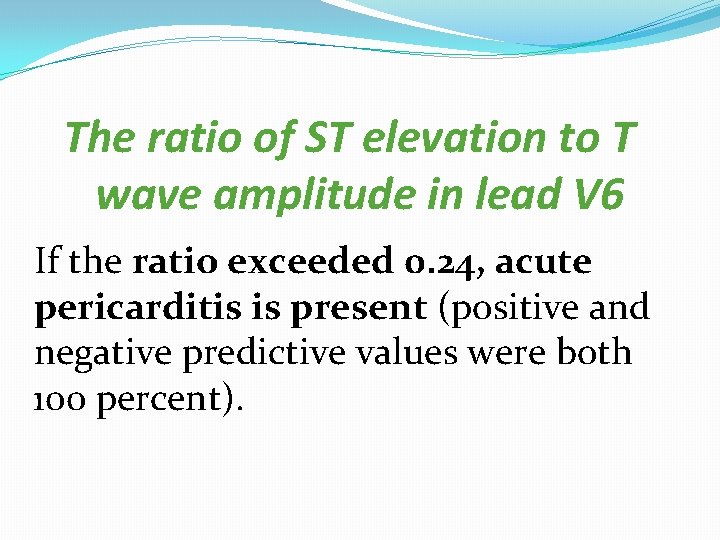 The ratio of ST elevation to T wave amplitude in lead V6

If the ratio exceeded 0.24, acute pericarditis is present (positive and negative predictive values were both 100 percent).